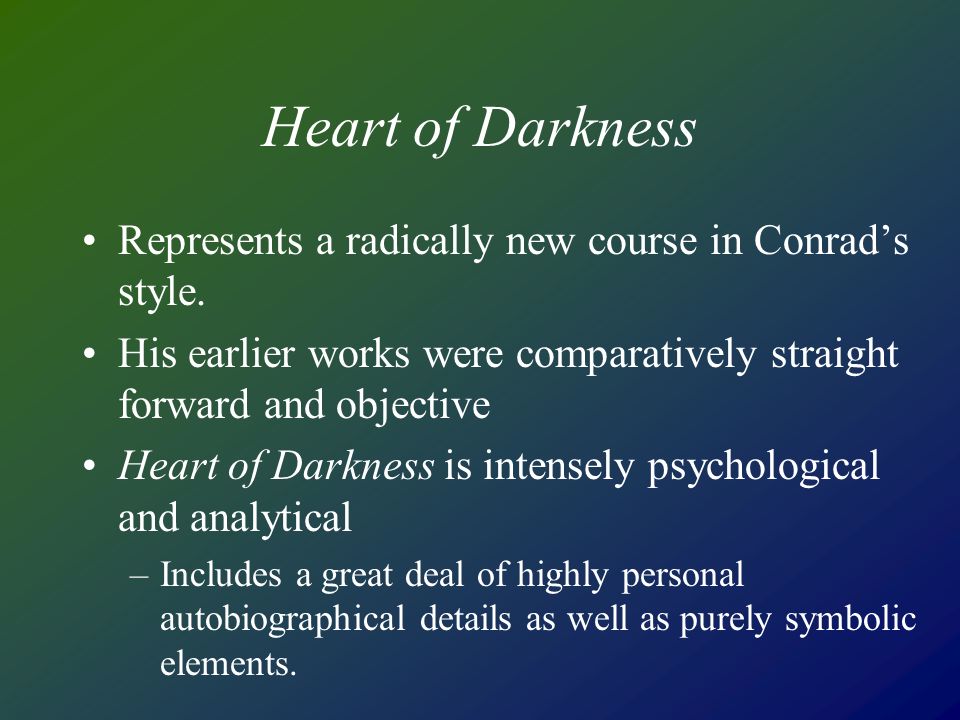 Heart of Darkness

• Represents a radically new course in Conrad’s style.

• His earlier works were comparatively straight forward and objective

• Heart of Darkness is intensely psychological and analytical

– Includes a great deal of highly personal autobiographical details as well as purely symbolic elements.